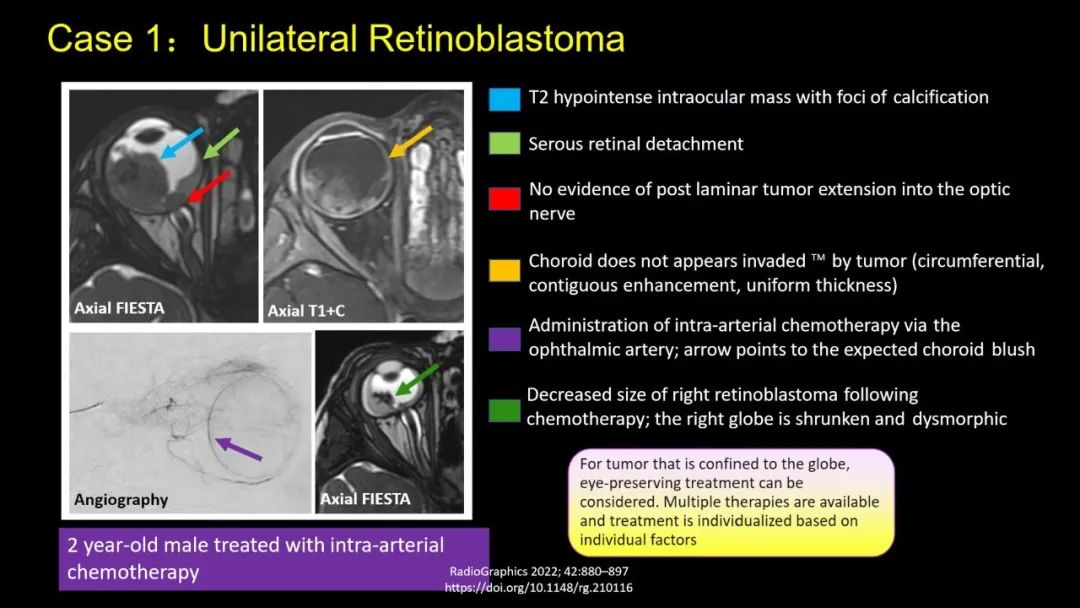 Case 1：Unilateral Retinoblastoma

Axial FIESTA

Axial T1+C

Angiography

Axial FIESTA

T2 hypointense intraocular mass with foci of calcification

Serous retinal detachment

No evidence of post laminar tumor extension into the optic nerve

Choroid does not appears invaded ™ by tumor (circumferential, contiguous enhancement, uniform thickness)

Administration of intra-arterial chemotherapy via the ophthalmic artery; arrow points to the expected choroid blush

Decreased size of right retinoblastoma following chemotherapy; the right globe is shrunken and dysmorphic

For tumor that is confined to the globe, eye-preserving treatment can be considered. Multiple therapies are available and treatment is individualized based on individual factors

2 year-old male treated with intra-arterial chemotherapy

RadioGraphics 2022; 42:880–897
https://doi.org/10.1148/rg.210116